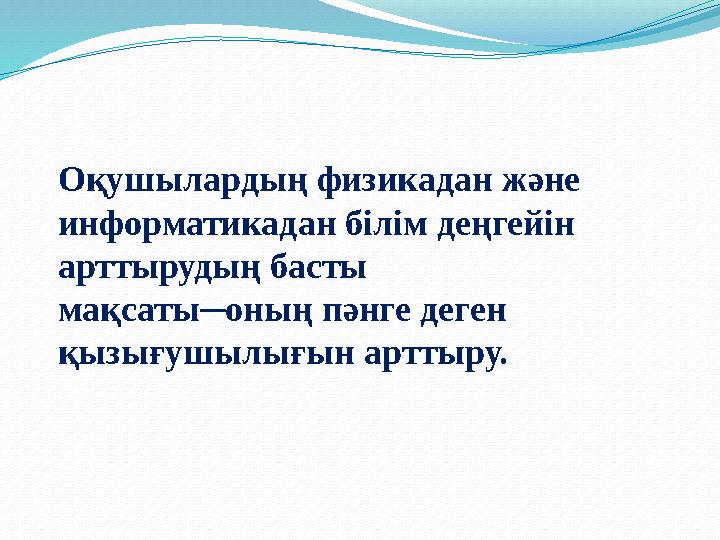 Оқушылардың физикадан және информатикадан білім деңгейін арттырудың басты мақсаты—оның пәнге деген қызығушылығын арттыру.